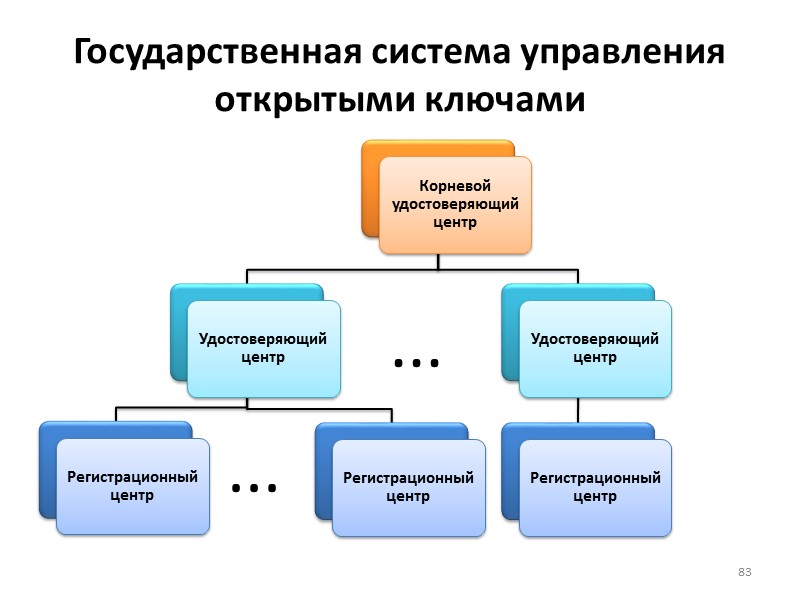 Государственная система управления открытыми ключами

Корневой удостоверяющий центр

Удостоверяющий центр

...

Удостоверяющий центр

Регистрационный центр

...

Регистрационный центр

Регистрационный центр

83